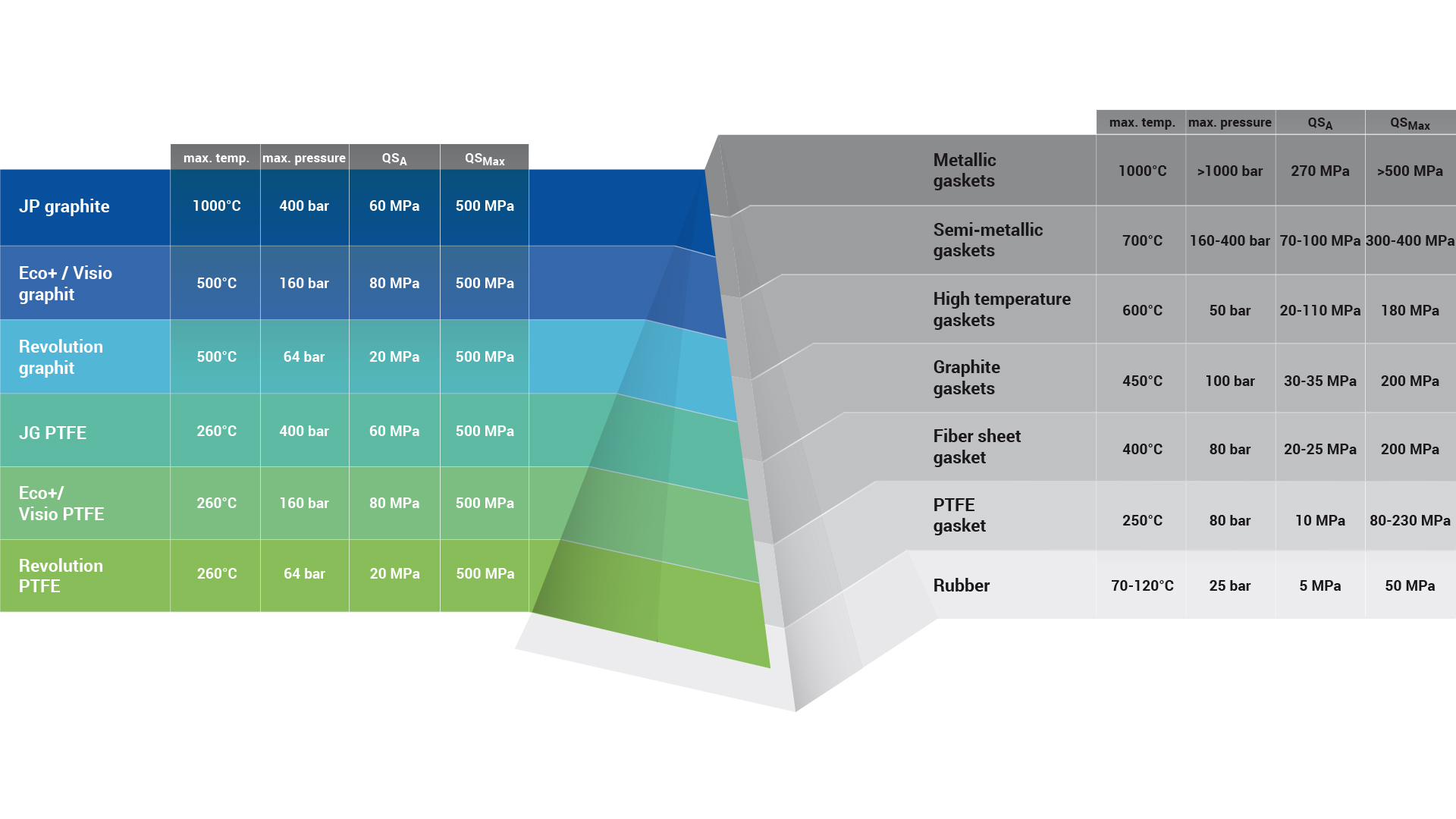 | | max. temp. | max. pressure | $QS_A$ | $QS_{Max}$ |
|---|---|---|---|---|
| JP graphite | 1000°C | 400 bar | 60 MPa | 500 MPa |
| Eco+ / Visio graphit | 500°C | 160 bar | 80 MPa | 500 MPa |
| Revolution graphit | 500°C | 64 bar | 20 MPa | 500 MPa |
| JG PTFE | 260°C | 400 bar | 60 MPa | 500 MPa |
| Eco+/ Visio PTFE | 260°C | 160 bar | 80 MPa | 500 MPa |
| Revolution PTFE | 260°C | 64 bar | 20 MPa | 500 MPa |

| | max. temp. | max. pressure | $QS_A$ | $QS_{Max}$ |
|---|---|---|---|---|
| Metallic gaskets | 1000°C | >1000 bar | 270 MPa | >500 MPa |
| Semi-metallic gaskets | 700°C | 160-400 bar | 70-100 MPa | 300-400 MPa |
| High temperature gaskets | 600°C | 50 bar | 20-110 MPa | 180 MPa |
| Graphite gaskets | 450°C | 100 bar | 30-35 MPa | 200 MPa |
| Fiber sheet gasket | 400°C | 80 bar | 20-25 MPa | 200 MPa |
| PTFE gasket | 250°C | 80 bar | 10 MPa | 80-230 MPa |
| Rubber | 70-120°C | 25 bar | 5 MPa | 50 MPa |